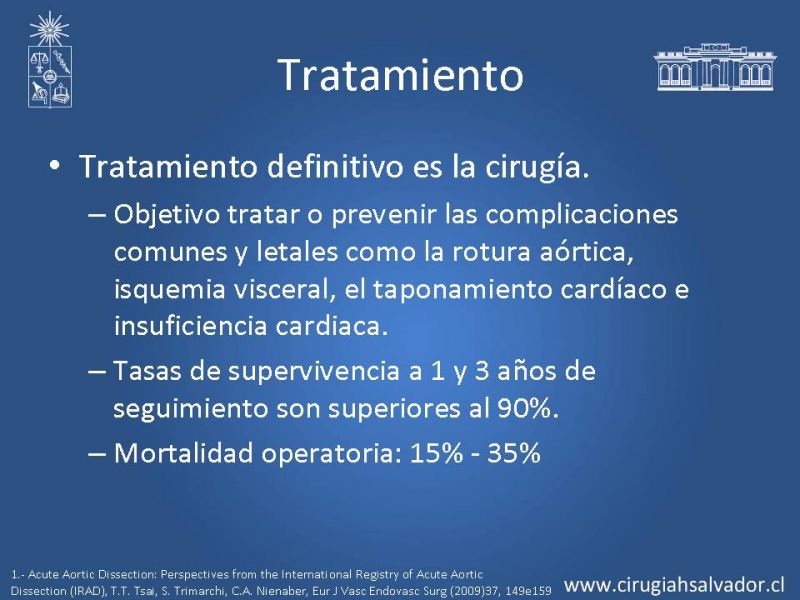 Tratamiento

• Tratamiento definitivo es la cirugía.
– Objetivo tratar o prevenir las complicaciones comunes y letales como la rotura aórtica, isquemia visceral, el taponamiento cardíaco e insuficiencia cardiaca.
– Tasas de supervivencia a 1 y 3 años de seguimiento son superiores al 90%.
– Mortalidad operatoria: 15% - 35%

1.- Acute Aortic Dissection: Perspectives from the International Registry of Acute Aortic Dissection (IRAD), T.T. Tsai, S. Trimarchi, C.A. Nienaber, Eur J Vasc Endovasc Surg (2009)37, 149e159

www.cirugiahsalvador.cl